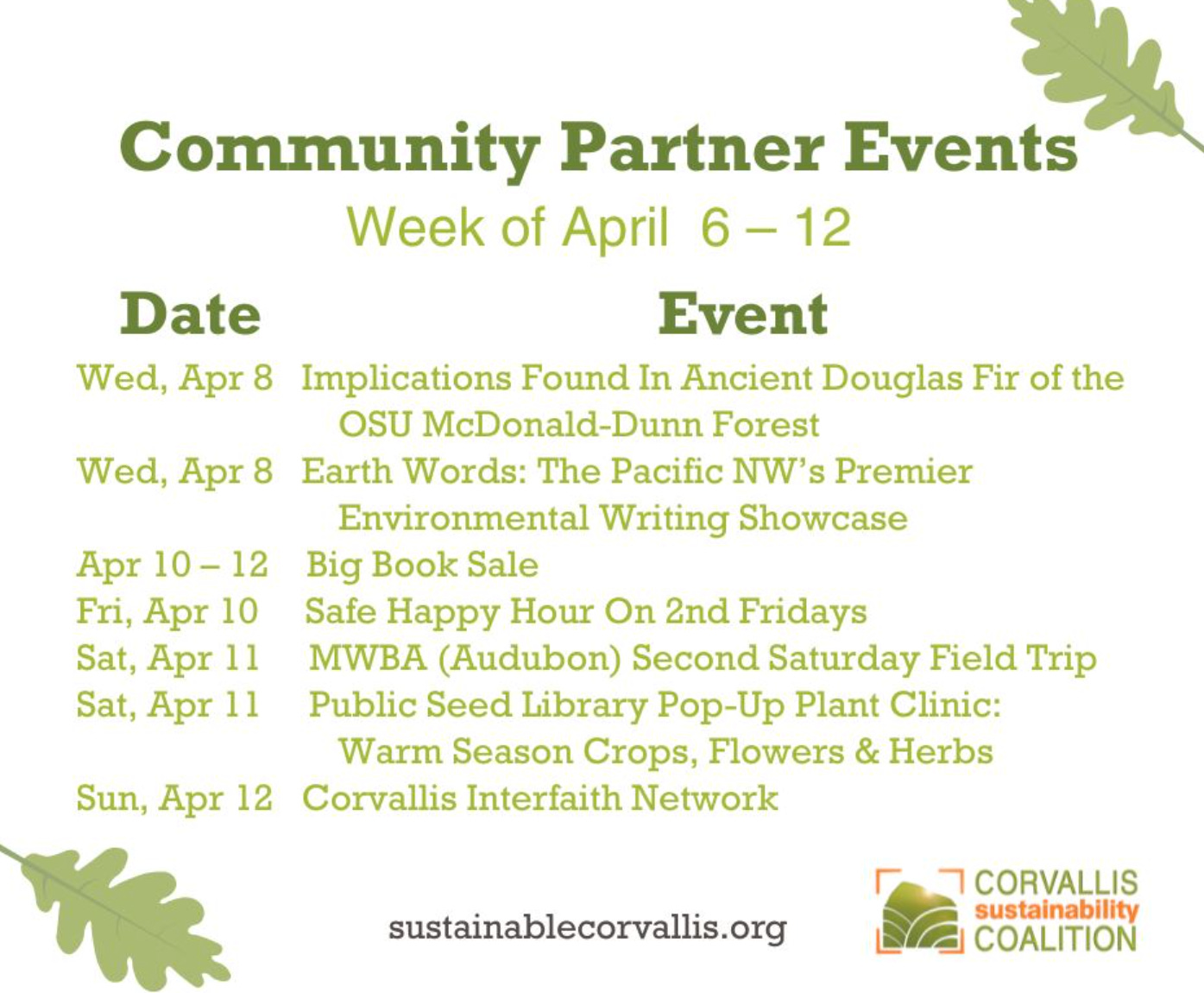 Community Partner Events
Week of April 6 – 12

| Date | Event |
|---|---|
| Wed, Apr 8 | Implications Found In Ancient Douglas Fir of the OSU McDonald-Dunn Forest |
| Wed, Apr 8 | Earth Words: The Pacific NW's Premier Environmental Writing Showcase |
| Apr 10 – 12 | Big Book Sale |
| Fri, Apr 10 | Safe Happy Hour On 2nd Fridays |
| Sat, Apr 11 | MWBA (Audubon) Second Saturday Field Trip |
| Sat, Apr 11 | Public Seed Library Pop-Up Plant Clinic: Warm Season Crops, Flowers & Herbs |
| Sun, Apr 12 | Corvallis Interfaith Network |

sustainablecorvallis.org

CORVALLIS
sustainability
COALITION